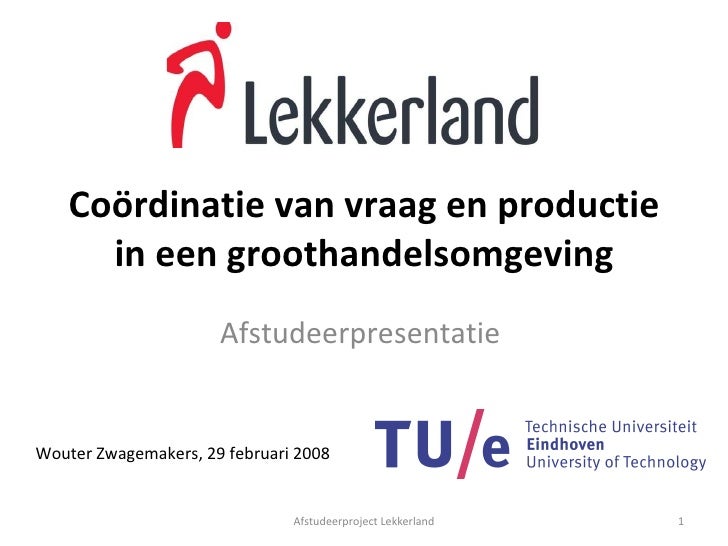 Lekkerland

Coördinatie van vraag en productie in een groothandelsomgeving

Afstudeerpresentatie

Wouter Zwagemakers, 29 februari 2008

TU/e Technische Universiteit Eindhoven University of Technology

Afstudeerproject Lekkerland

1